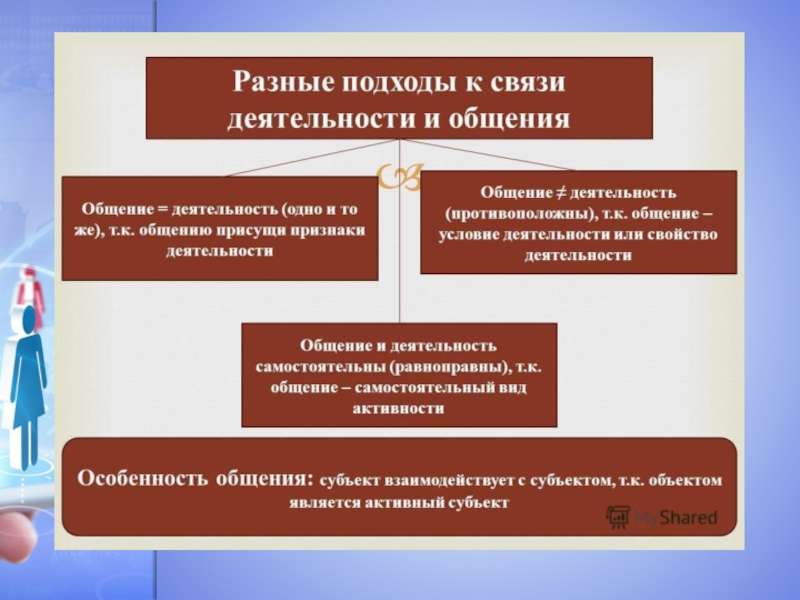 Разные подходы к связи деятельности и общения

Общение = деятельность (одно и то же), т.к. общению присущи признаки деятельности

Общение ≠ деятельность (противоположны), т.к. общение – условие деятельности или свойство деятельности

Общение и деятельность самостоятельны (равноправны), т.к. общение – самостоятельный вид активности

Особенность общения: субъект взаимодействует с субъектом, т.к. объектом является активный субъект

MyShared